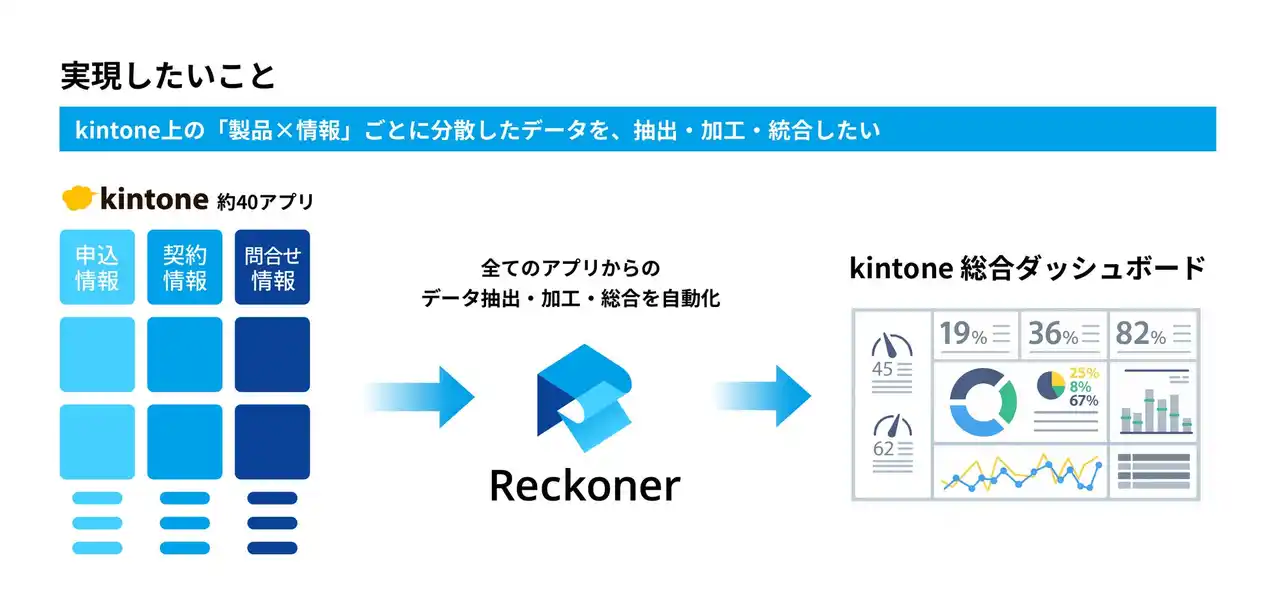 実現したいこと

kintone上の「製品×情報」ごとに分散したデータを、抽出・加工・統合したい

kintone 約40アプリ

申込情報

契約情報

問合せ情報

全てのアプリからのデータ抽出・加工・総合を自動化

Reckoner

kintone 総合ダッシュボード

45

62

19%

36%

82%

25%
8%
67%